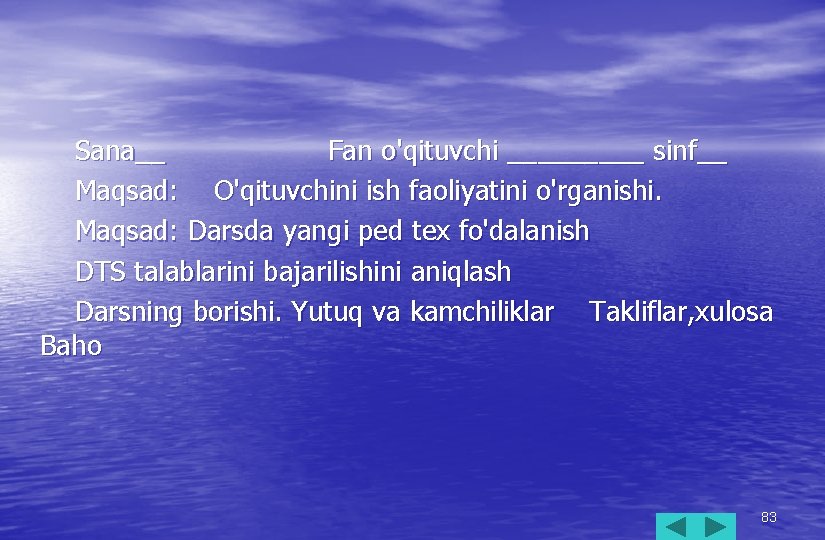 Sana__ Fan o'qituvchi _________ sinf__

Maqsad: O'qituvchini ish faoliyatini o'rganishi.

Maqsad: Darsda yangi ped tex fo'dalanish

DTS talablarini bajarilishini aniqlash

Darsning borishi. Yutuq va kamchiliklar Takliflar,xulosa Baho

83